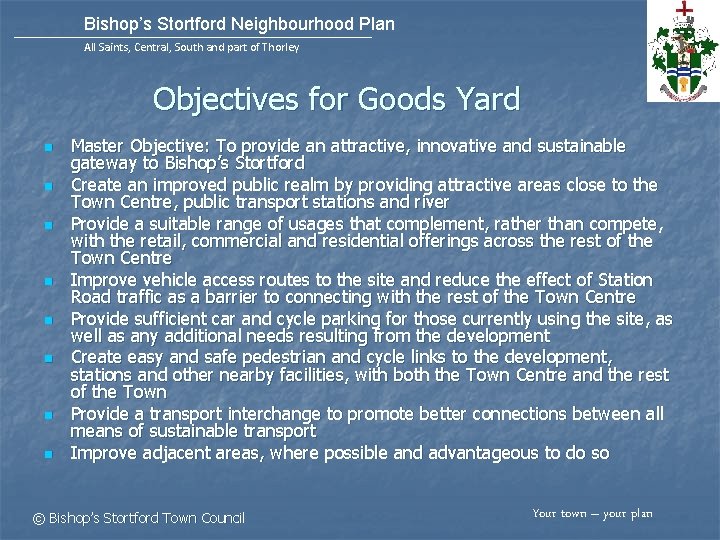 Bishop's Stortford Neighbourhood Plan

All Saints, Central, South and part of Thorley

Objectives for Goods Yard

- Master Objective: To provide an attractive, innovative and sustainable gateway to Bishop's Stortford
- Create an improved public realm by providing attractive areas close to the Town Centre, public transport stations and river
- Provide a suitable range of usages that complement, rather than compete, with the retail, commercial and residential offerings across the rest of the Town Centre
- Improve vehicle access routes to the site and reduce the effect of Station Road traffic as a barrier to connecting with the rest of the Town Centre
- Provide sufficient car and cycle parking for those currently using the site, as well as any additional needs resulting from the development
- Create easy and safe pedestrian and cycle links to the development, stations and other nearby facilities, with both the Town Centre and the rest of the Town
- Provide a transport interchange to promote better connections between all means of sustainable transport
- Improve adjacent areas, where possible and advantageous to do so

© Bishop's Stortford Town Council

Your town – your plan